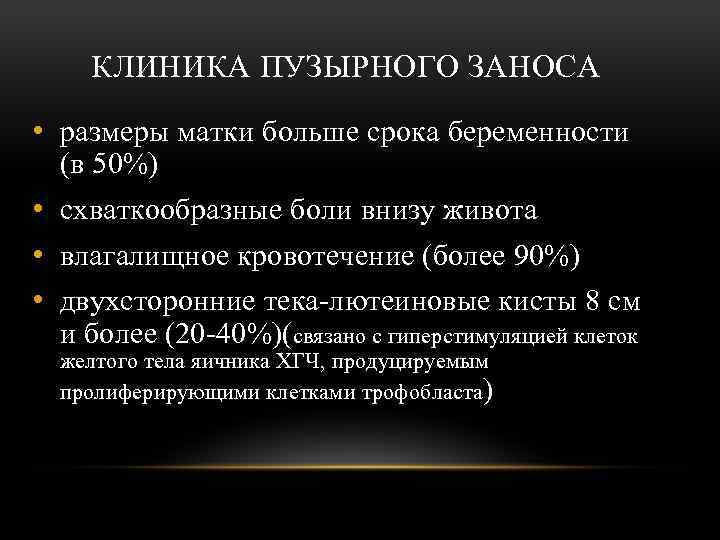 КЛИНИКА ПУЗЫРНОГО ЗАНОСА

• размеры матки больше срока беременности (в 50%)
• схваткообразные боли внизу живота
• влагалищное кровотечение (более 90%)
• двухсторонние тека-лютеиновые кисты 8 см и более (20-40%)(связано с гиперстимуляцией клеток желтого тела яичника ХГЧ, продуцируемым пролиферирующими клетками трофобласта)